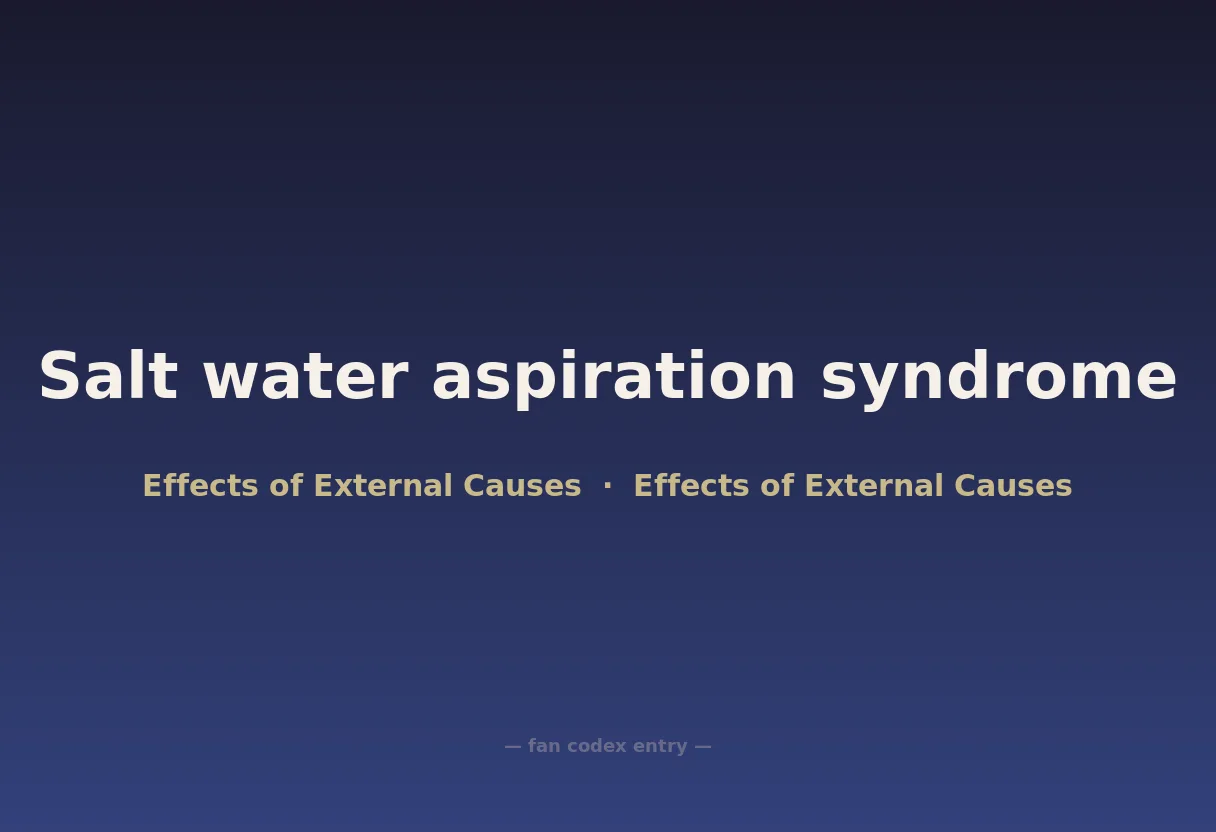 Salt water aspiration syndrome

Effects of External Causes · Effects of External Causes

— fan codex entry —